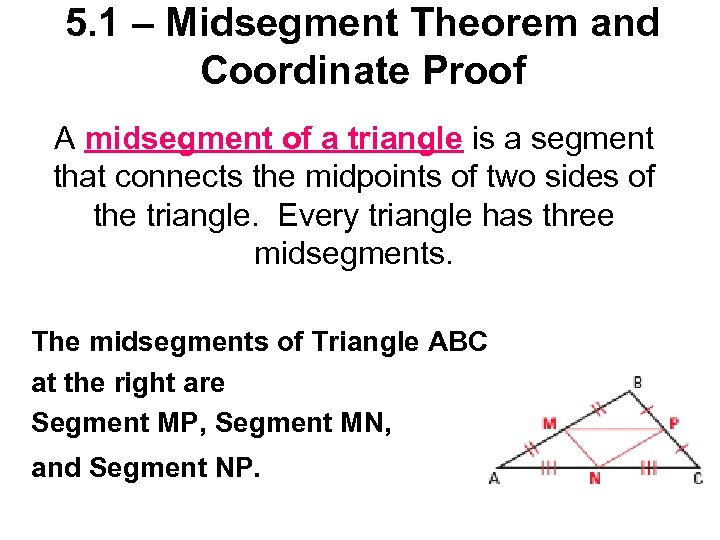 5.1 – Midsegment Theorem and Coordinate Proof

A midsegment of a triangle is a segment that connects the midpoints of two sides of the triangle. Every triangle has three midsegments.

The midsegments of Triangle ABC at the right are Segment MP, Segment MN, and Segment NP.

B
M
P
A
N
C